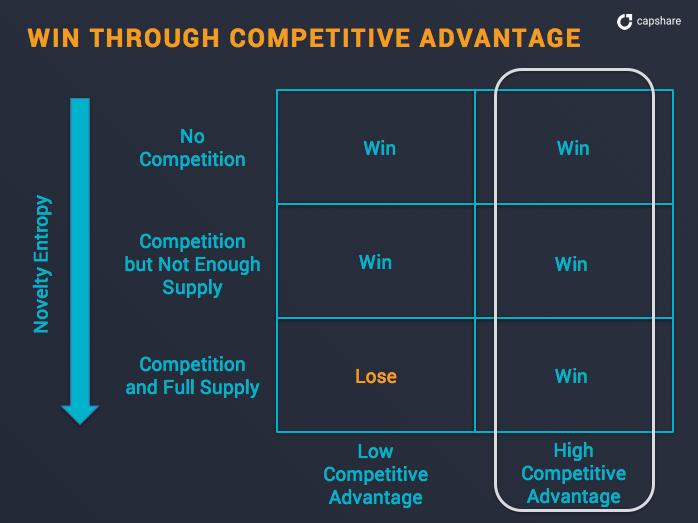 WIN THROUGH COMPETITIVE ADVANTAGE

capshare

Novelty Entropy

| | Low Competitive Advantage | High Competitive Advantage |
|---|---|---|
| No Competition | Win | Win |
| Competition but Not Enough Supply | Win | Win |
| Competition and Full Supply | Lose | Win |